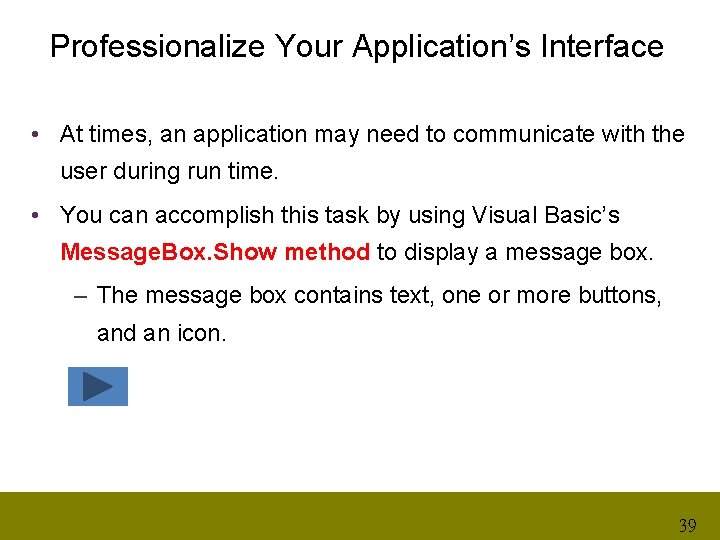 Professionalize Your Application's Interface

• At times, an application may need to communicate with the user during run time.

• You can accomplish this task by using Visual Basic's MessageBox.Show method to display a message box.

– The message box contains text, one or more buttons, and an icon.

39